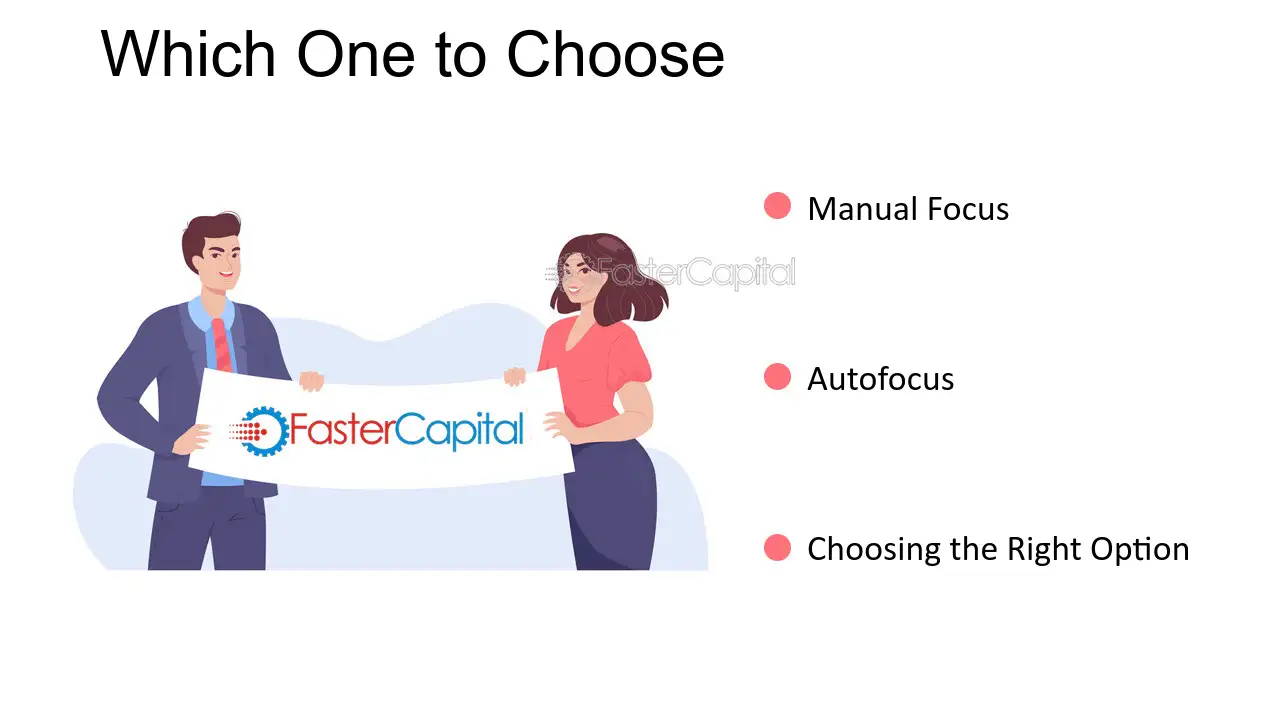 Which One to Choose

FasterCapital

FasterCapital

Manual Focus

Autofocus

Choosing the Right Option